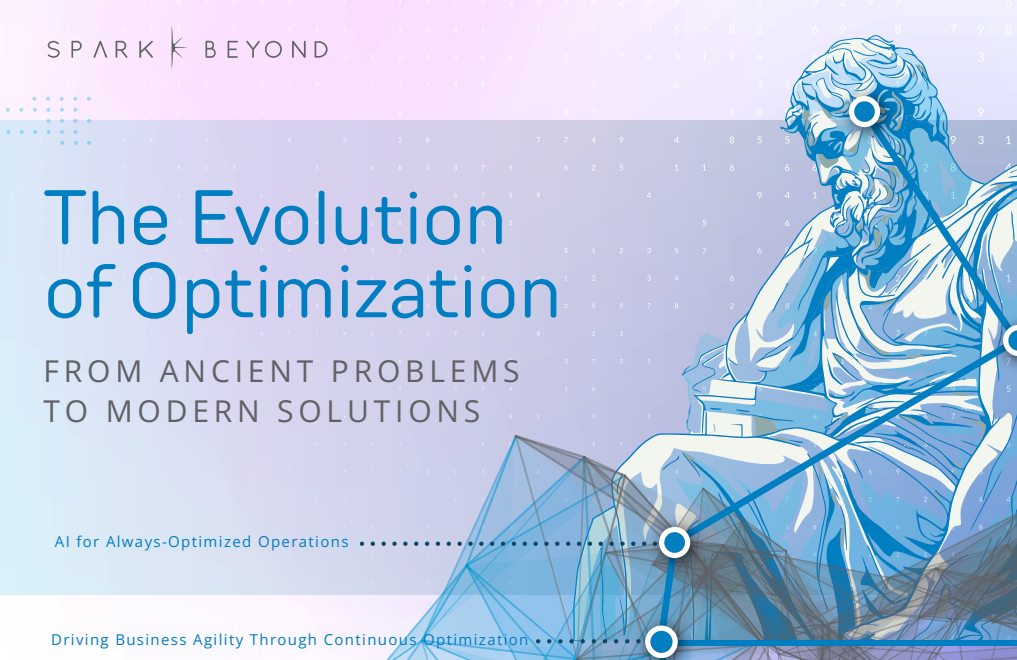 SPARK BEYOND

The Evolution of Optimization

FROM ANCIENT PROBLEMS TO MODERN SOLUTIONS

AI for Always-Optimized Operations

Driving Business Agility Through Continuous Optimization